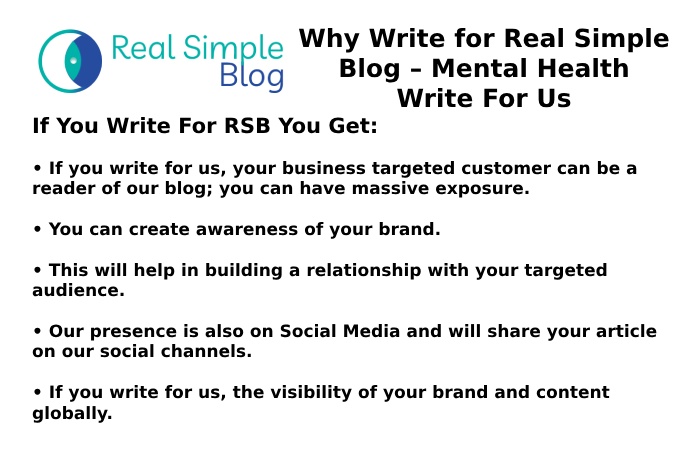 Real Simple Blog

Why Write for Real Simple Blog – Mental Health Write For Us

If You Write For RSB You Get:

• If you write for us, your business targeted customer can be a reader of our blog; you can have massive exposure.

• You can create awareness of your brand.

• This will help in building a relationship with your targeted audience.

• Our presence is also on Social Media and will share your article on our social channels.

• If you write for us, the visibility of your brand and content globally.